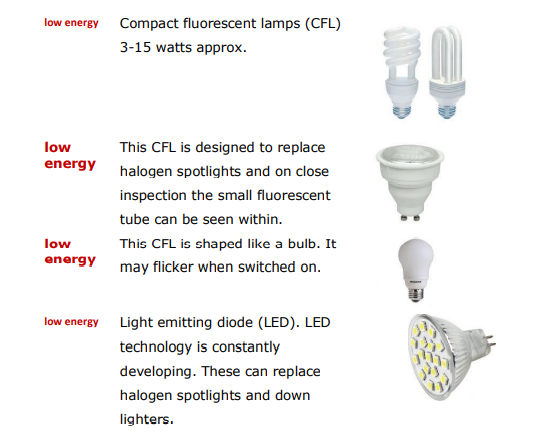 low energy

Compact fluorescent lamps (CFL) 3-15 watts approx.

low energy

This CFL is designed to replace halogen spotlights and on close inspection the small fluorescent tube can be seen within.

low energy

This CFL is shaped like a bulb. It may flicker when switched on.

low energy

Light emitting diode (LED). LED technology is constantly developing. These can replace halogen spotlights and down lighters.